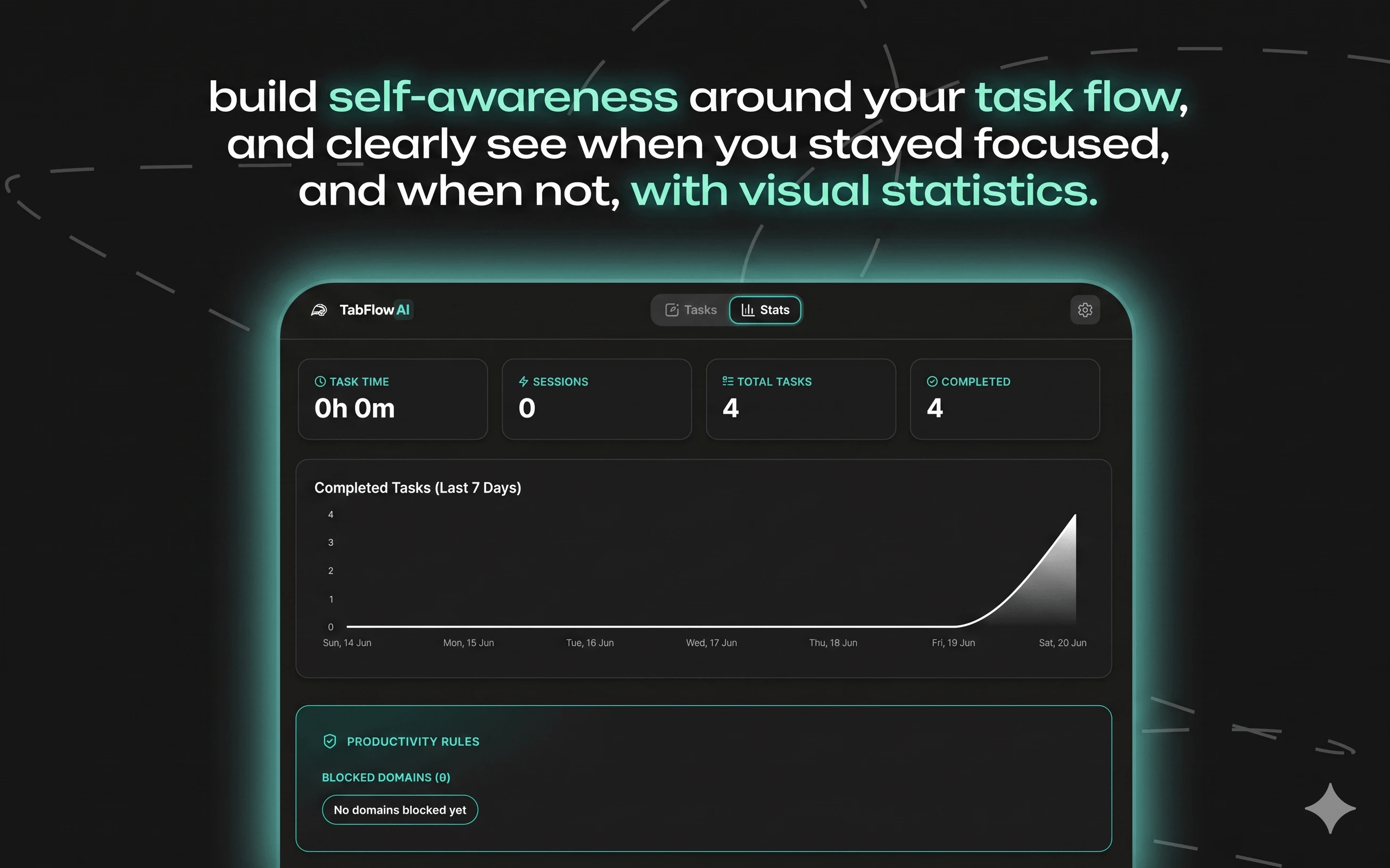 build self-awareness around your task flow, and clearly see when you stayed focused, and when not, with visual statistics.

TabFlow AI

Tasks Stats

TASK TIME
0h 0m

SESSIONS
0

TOTAL TASKS
4

COMPLETED
4

Completed Tasks (Last 7 Days)

4
3
2
1
0

Sun, 14 Jun Mon, 15 Jun Tue, 16 Jun Wed, 17 Jun Thu, 18 Jun Fri, 19 Jun Sat, 20 Jun

PRODUCTIVITY RULES

BLOCKED DOMAINS (0)

No domains blocked yet